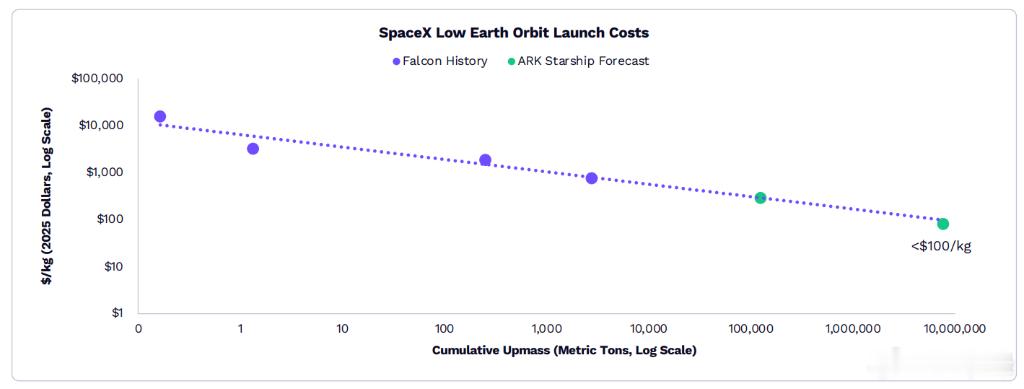 SpaceX Low Earth Orbit Launch Costs

Falcon History
ARK Starship Forecast

$/kg (2025 Dollars, Log Scale)

$100,000
$10,000
$1,000
$100
$10
$1

<$100/kg

0
1
10
100
1,000
10,000
100,000
1,000,000
10,000,000

Cumulative Upmass (Metric Tons, Log Scale)